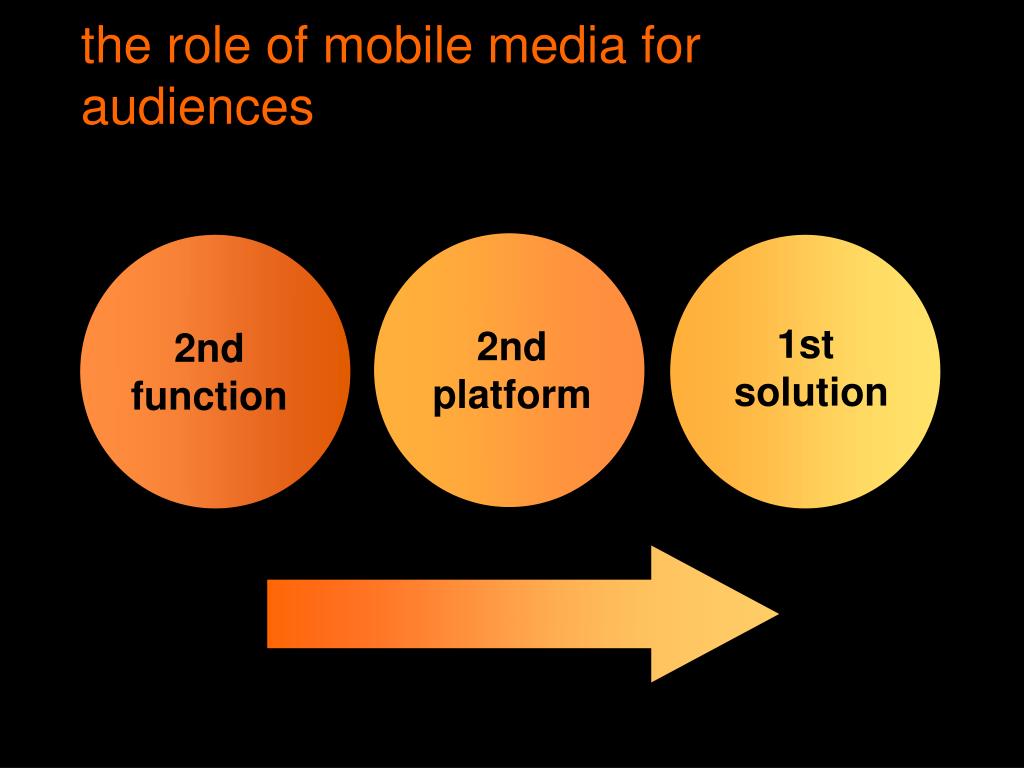 the role of mobile media for audiences

2nd function

2nd platform

1st solution